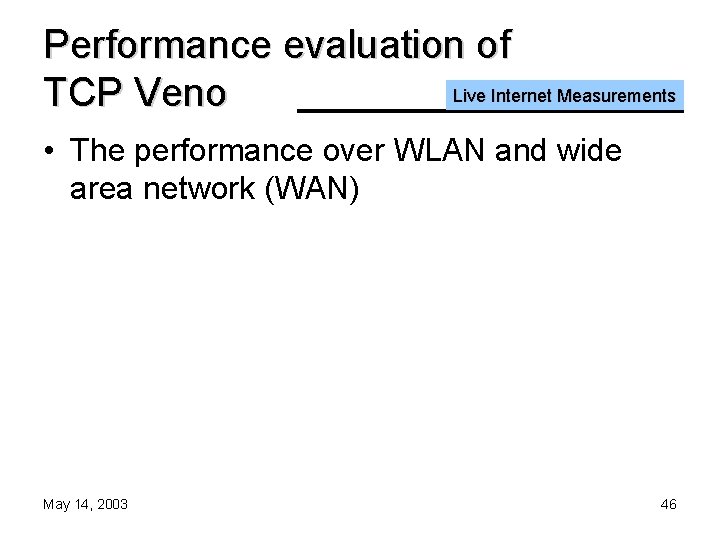 Performance evaluation of TCP Veno

Live Internet Measurements

• The performance over WLAN and wide area network (WAN)

May 14, 2003

46